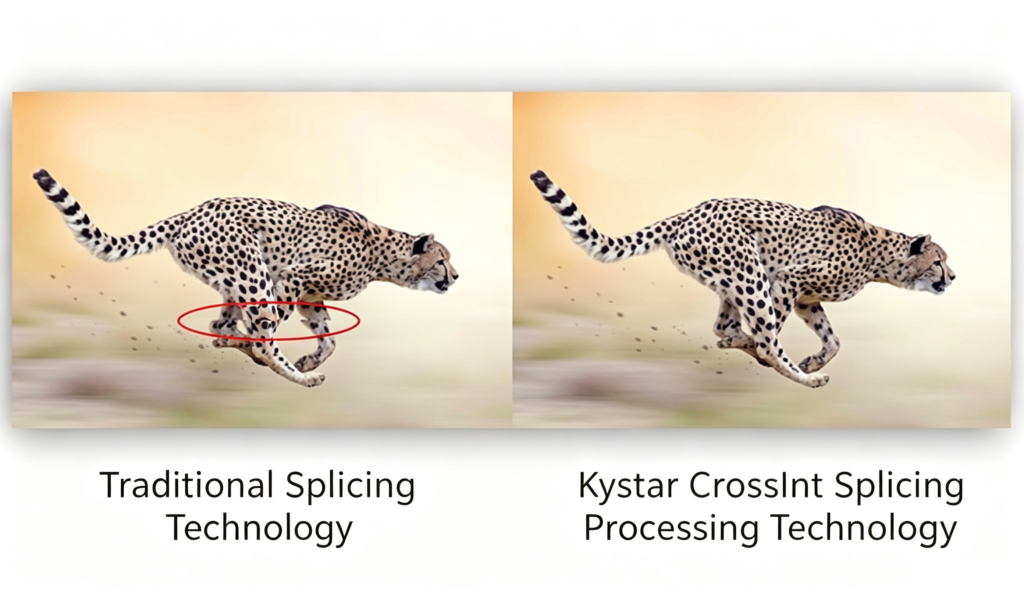 Traditional Splicing Technology

Kystar CrossInt Splicing Processing Technology